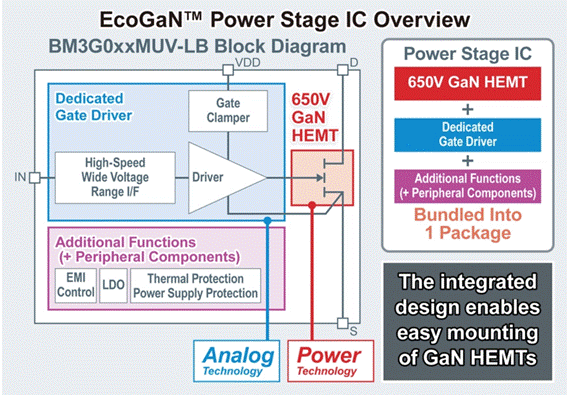 EcoGaN™ Power Stage IC Overview

BM3G0xxMUV-LB Block Diagram

VDD

D

Dedicated Gate Driver

Gate Clamper

650V GaN HEMT

IN

High-Speed Wide Voltage Range I/F

Driver

Additional Functions (+ Peripheral Components)

EMI Control

LDO

Thermal Protection Power Supply Protection

S

Analog Technology

Power Technology

Power Stage IC

650V GaN HEMT

+

Dedicated Gate Driver

+

Additional Functions (+ Peripheral Components)

Bundled Into 1 Package

The integrated design enables easy mounting of GaN HEMTs